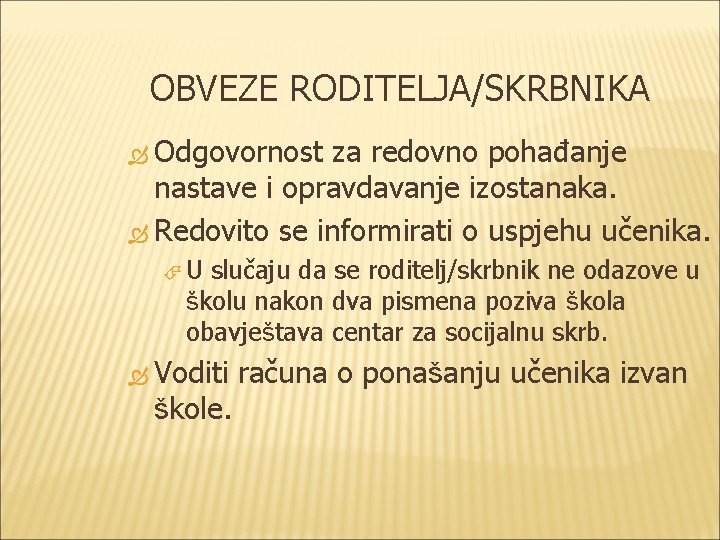 OBVEZE RODITELJA/SKRBNIKA

Odgovornost za redovno pohađanje nastave i opravdavanje izostanaka.

Redovito se informirati o uspjehu učenika.

U slučaju da se roditelj/skrbnik ne odazove u školu nakon dva pismena poziva škola obavještava centar za socijalnu skrb.

Voditi računa o ponašanju učenika izvan škole.